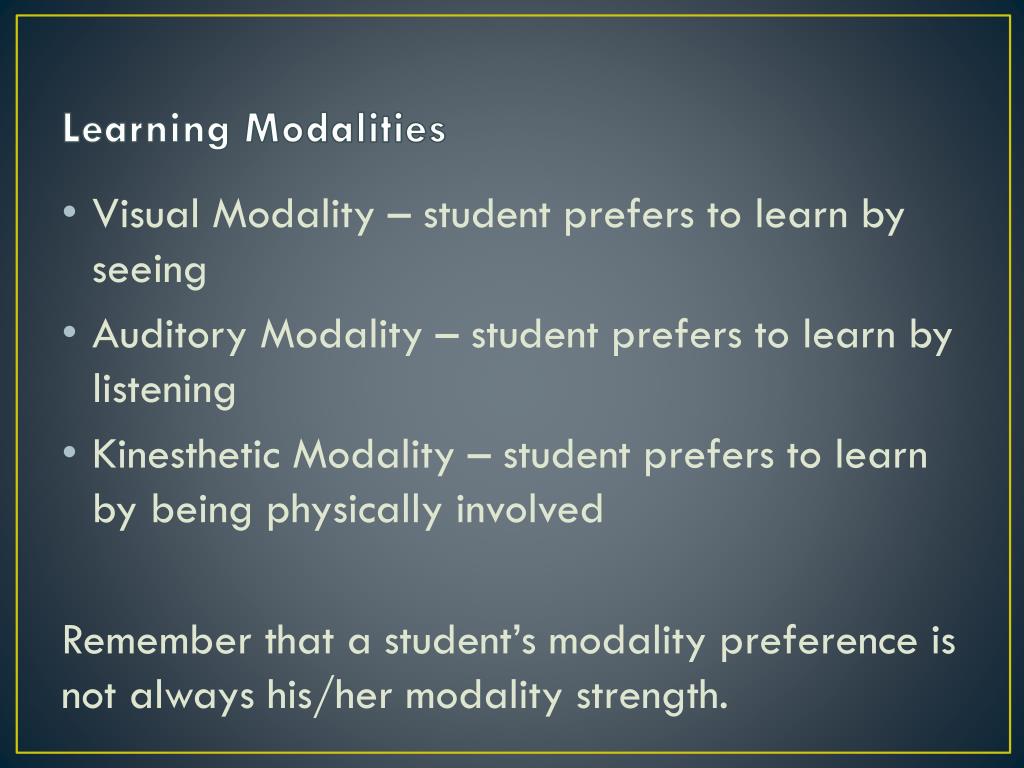 Learning Modalities

• Visual Modality – student prefers to learn by seeing
• Auditory Modality – student prefers to learn by listening
• Kinesthetic Modality – student prefers to learn by being physically involved

Remember that a student's modality preference is not always his/her modality strength.